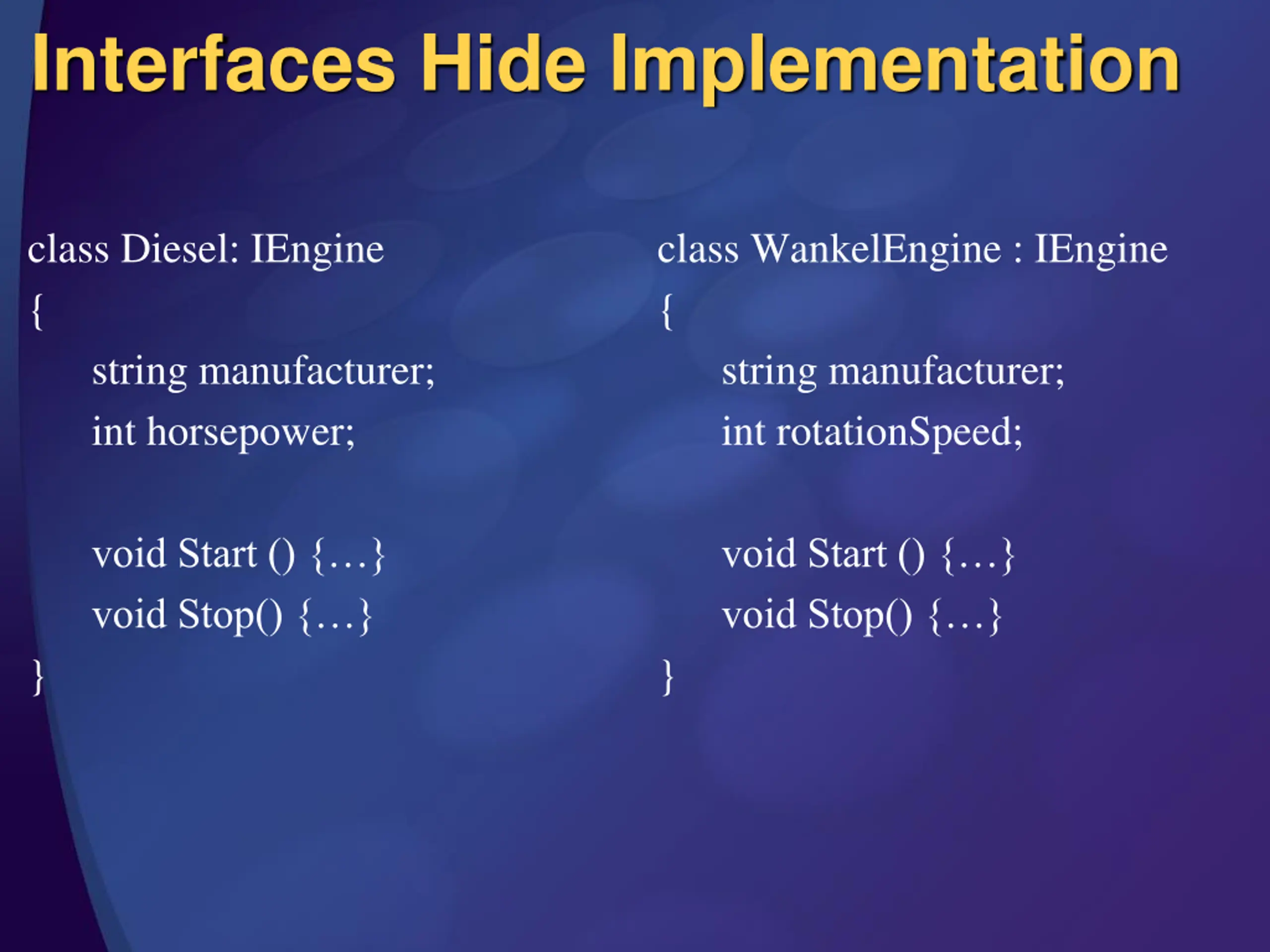 Interfaces Hide Implementation

class Diesel: IEngine
{
string manufacturer;
int horsepower;

void Start () {…}
void Stop() {…}
}

class WankelEngine : IEngine
{
string manufacturer;
int rotationSpeed;

void Start () {…}
void Stop() {…}
}